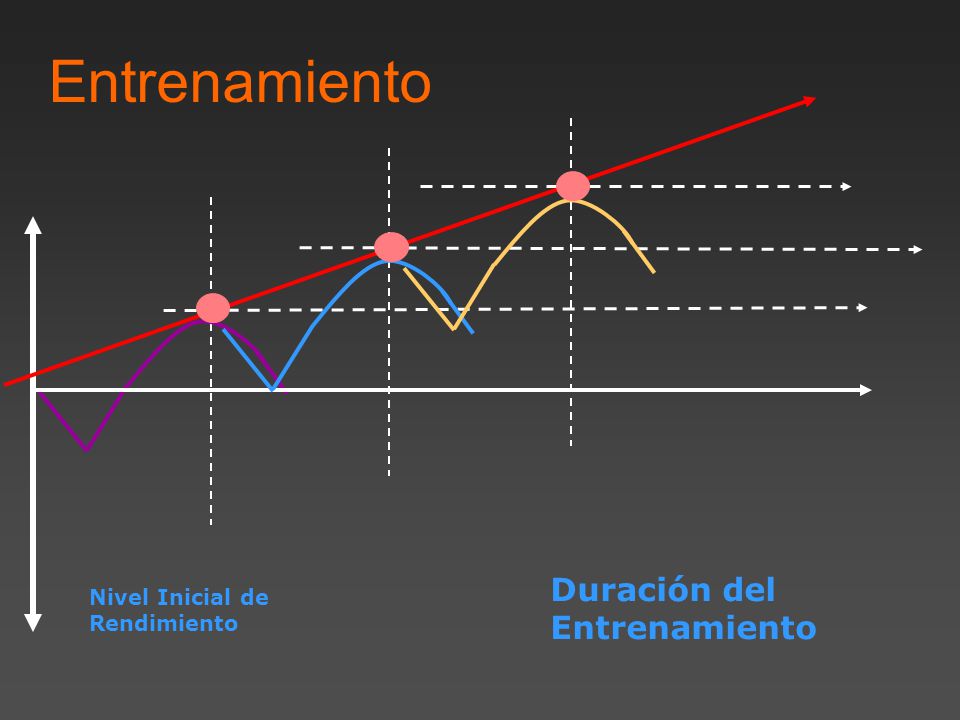 Entrenamiento

Nivel Inicial de Rendimiento

Duración del Entrenamiento